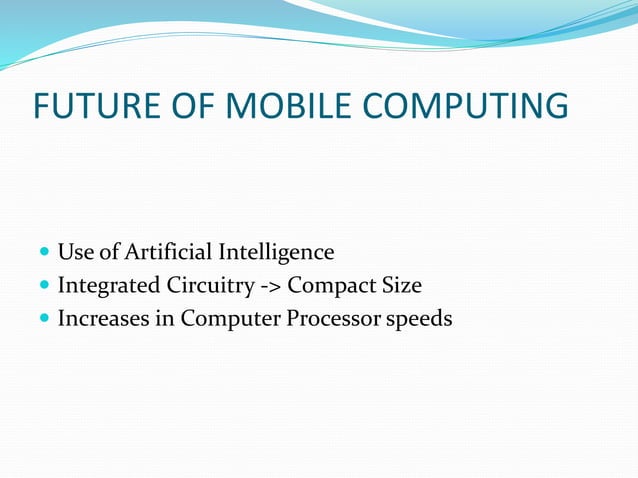 FUTURE OF MOBILE COMPUTING

- Use of Artificial Intelligence
- Integrated Circuitry -> Compact Size
- Increases in Computer Processor speeds